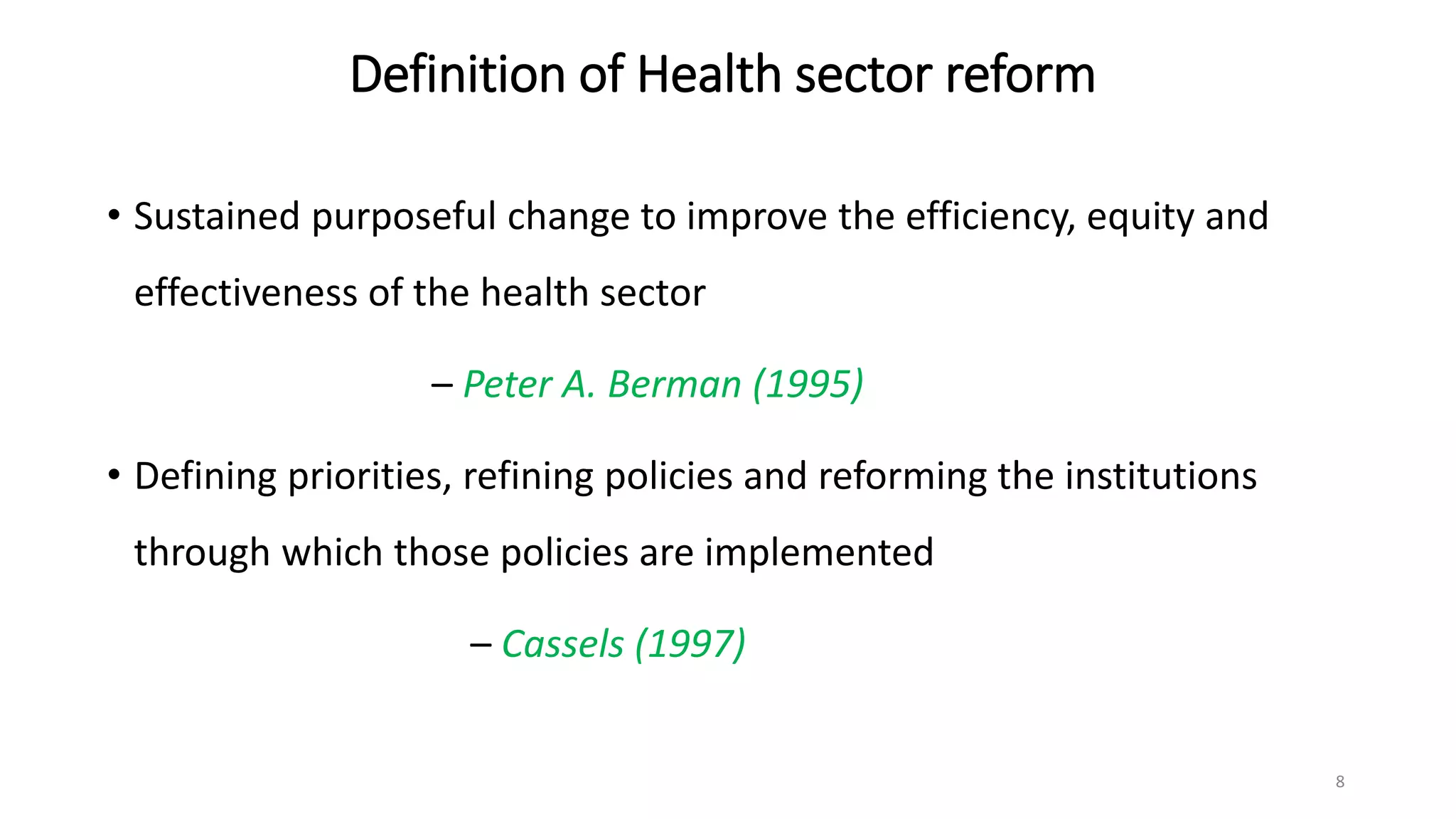 Definition of Health sector reform

• Sustained purposeful change to improve the efficiency, equity and effectiveness of the health sector

– Peter A. Berman (1995)

• Defining priorities, refining policies and reforming the institutions through which those policies are implemented

– Cassels (1997)

8